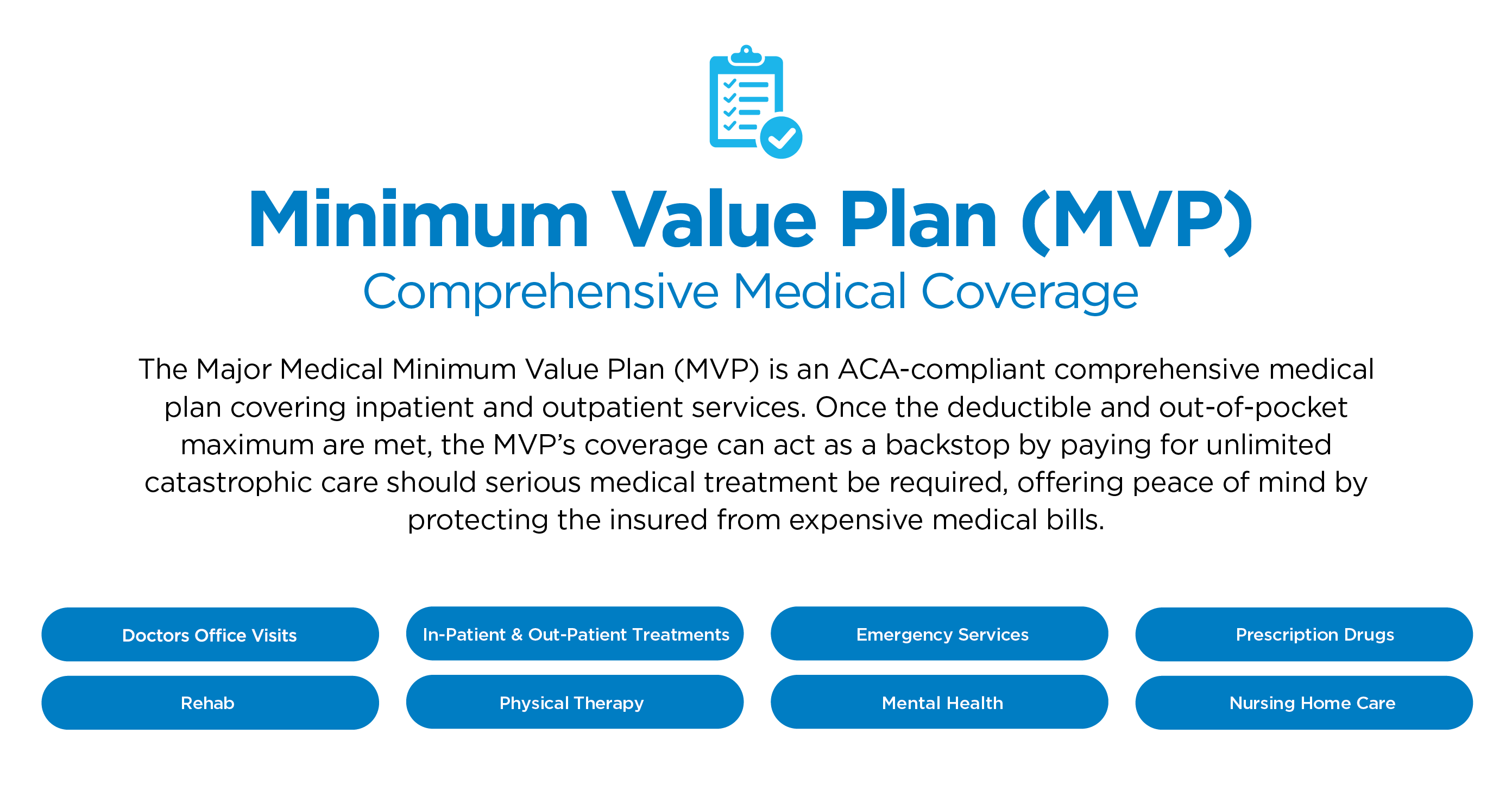 Minimum Value Plan (MVP)
Comprehensive Medical Coverage

The Major Medical Minimum Value Plan (MVP) is an ACA-compliant comprehensive medical plan covering inpatient and outpatient services. Once the deductible and out-of-pocket maximum are met, the MVP's coverage can act as a backstop by paying for unlimited catastrophic care should serious medical treatment be required, offering peace of mind by protecting the insured from expensive medical bills.

Doctors Office Visits

In-Patient & Out-Patient Treatments

Emergency Services

Prescription Drugs

Rehab

Physical Therapy

Mental Health

Nursing Home Care